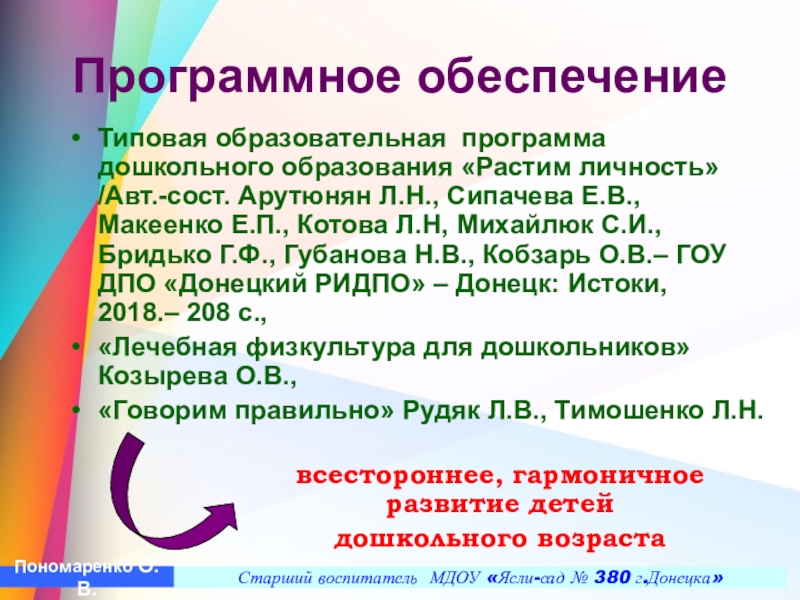 Программное обеспечение

• Типовая образовательная программа дошкольного образования «Растим личность» /Авт.-сост. Арутюнян Л.Н., Сипачева Е.В., Макеенко Е.П., Котова Л.Н, Михайлюк С.И., Бридько Г.Ф., Губанова Н.В., Кобзарь О.В.– ГОУ ДПО «Донецкий РИДПО» – Донецк: Истоки, 2018.– 208 с.,
• «Лечебная физкультура для дошкольников» Козырева О.В.,
• «Говорим правильно» Рудяк Л.В., Тимошенко Л.Н.

всестороннее, гармоничное развитие детей дошкольного возраста

Пономаренко О. В.

Старший воспитатель МДОУ «Ясли-сад № 380 г.Донецка»